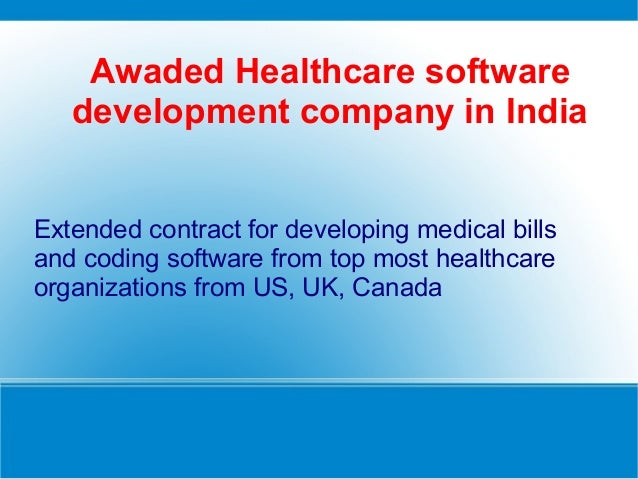 Awaded Healthcare software development company in India

Extended contract for developing medical bills and coding software from top most healthcare organizations from US, UK, Canada